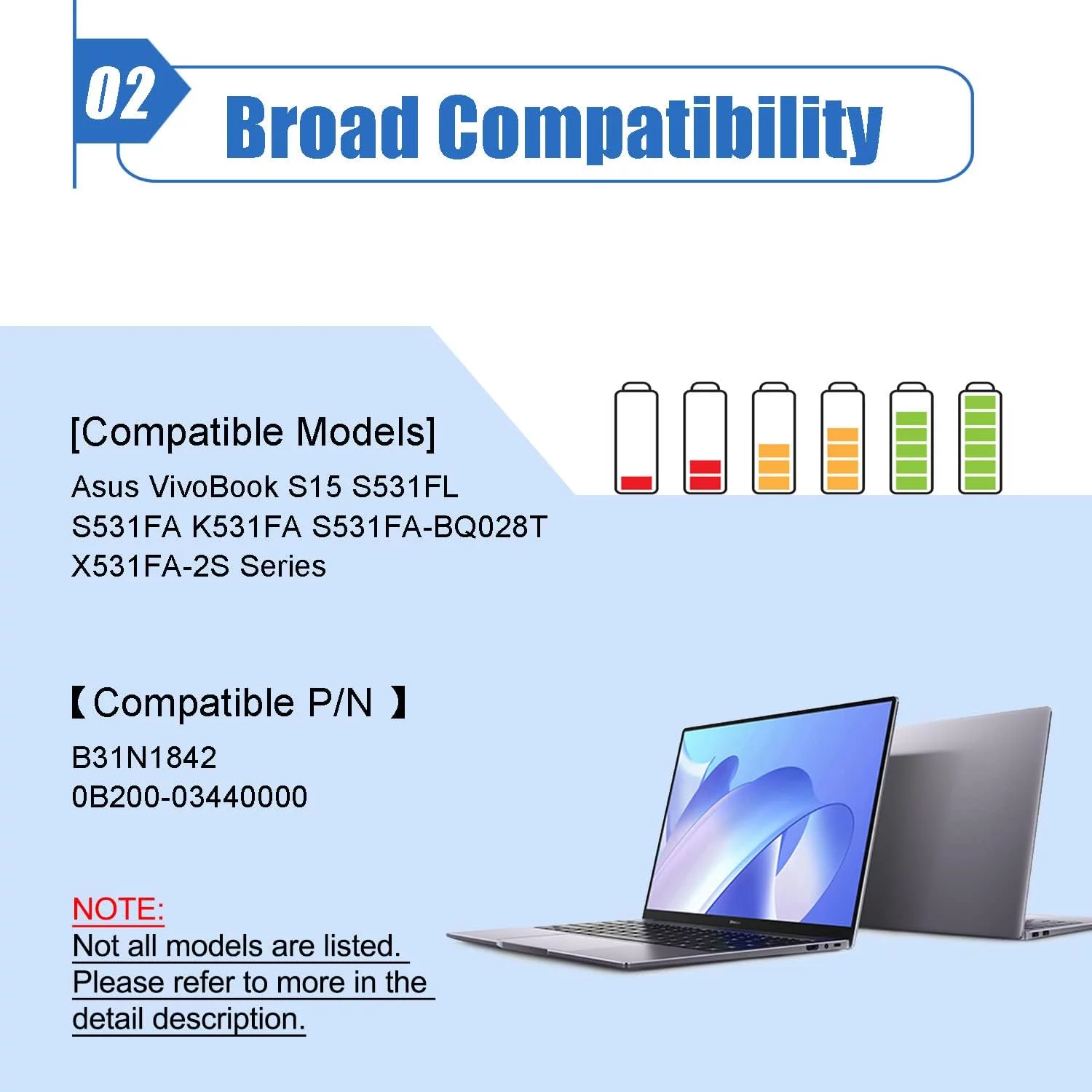 02

Broad Compatibility

[Compatible Models]

Asus VivoBook S15 S531FL S531FA K531FA S531FA-BQ028T X531FA-2S Series

【Compatible P/N 】

B31N1842
0B200-03440000

NOTE:
Not all models are listed. Please refer to more in the detail description.